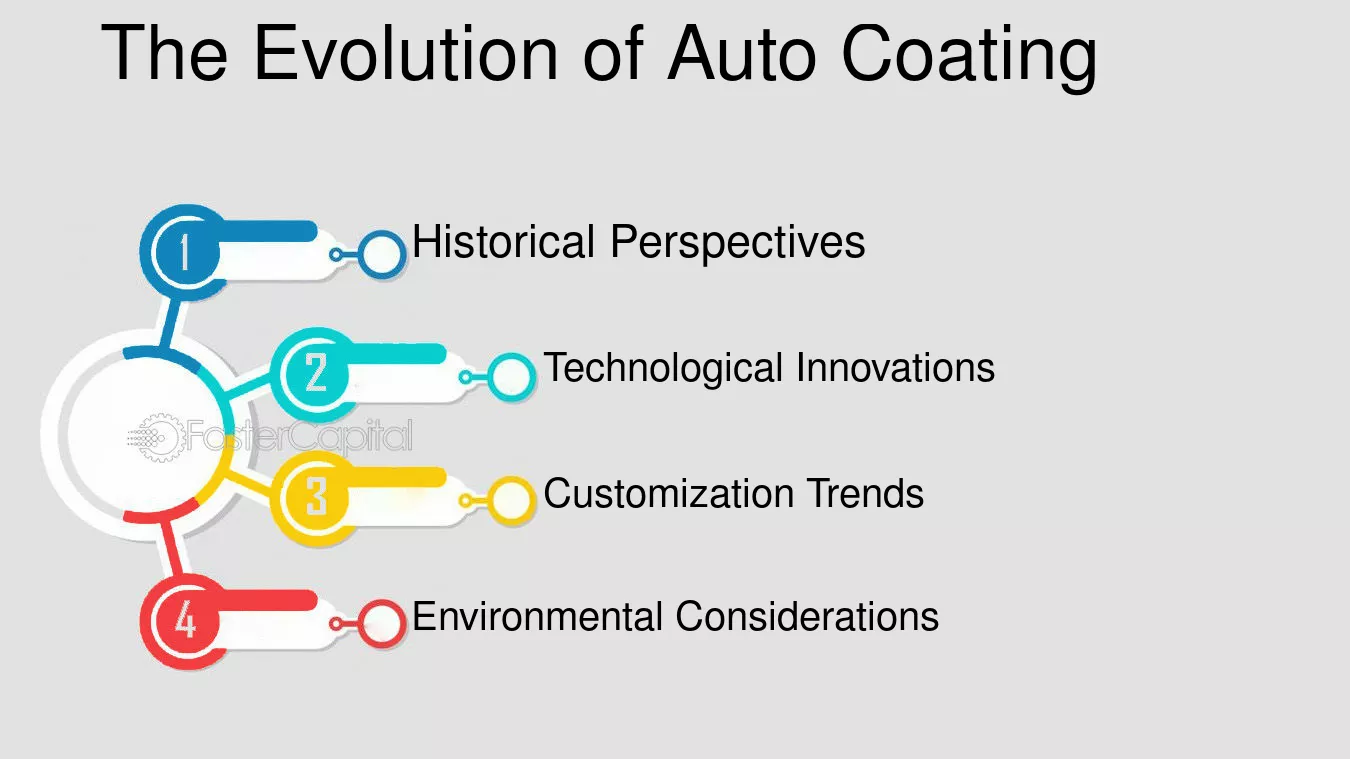 The Evolution of Auto Coating

1
Historical Perspectives

2
Technological Innovations

3
Customization Trends

4
Environmental Considerations

FasterCapital